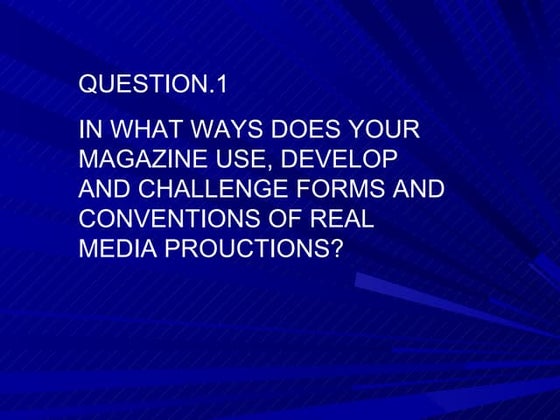 QUESTION.1

IN WHAT WAYS DOES YOUR MAGAZINE USE, DEVELOP AND CHALLENGE FORMS AND CONVENTIONS OF REAL MEDIA PROUCTIONS?